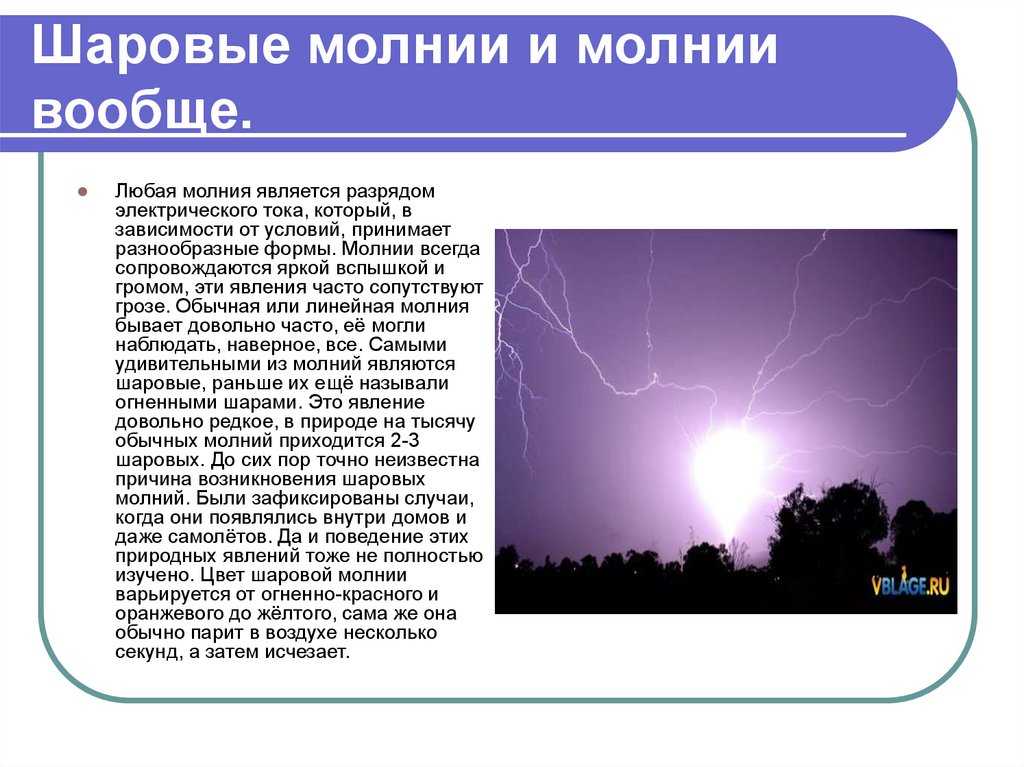 Шаровые молнии и молнии вообще.

Любая молния является разрядом электрического тока, который, в зависимости от условий, принимает разнообразные формы. Молнии всегда сопровождаются яркой вспышкой и громом, эти явления часто сопутствуют грозе. Обычная или линейная молния бывает довольно часто, её могли наблюдать, наверное, все. Самыми удивительными из молний являются шаровые, раньше их ещё называли огненными шарами. Это явление довольно редкое, в природе на тысячу обычных молний приходится 2-3 шаровых. До сих пор точно неизвестна причина возникновения шаровых молний. Были зафиксированы случаи, когда они появлялись внутри домов и даже самолётов. Да и поведение этих природных явлений тоже не полностью изучено. Цвет шаровой молнии варьируется от огненно-красного и оранжевого до жёлтого, сама же она обычно парит в воздухе несколько секунд, а затем исчезает.

VBLAGE.RU